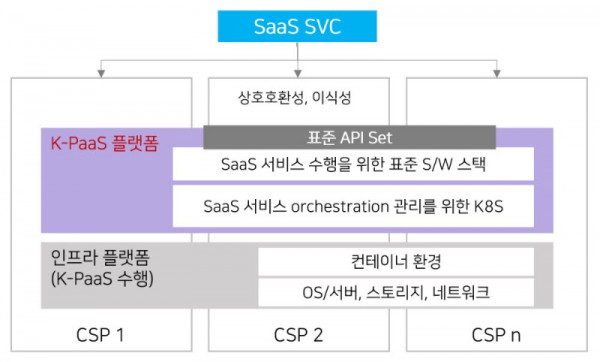 SaaS SVC

상호호환성, 이식성

K-PaaS 플랫폼

표준 API Set

SaaS 서비스 수행을 위한 표준 S/W 스택

SaaS 서비스 orchestration 관리를 위한 K8S

인프라 플랫폼
(K-PaaS 수행)

컨테이너 환경

OS/서버, 스토리지, 네트워크

CSP 1

CSP 2

CSP n